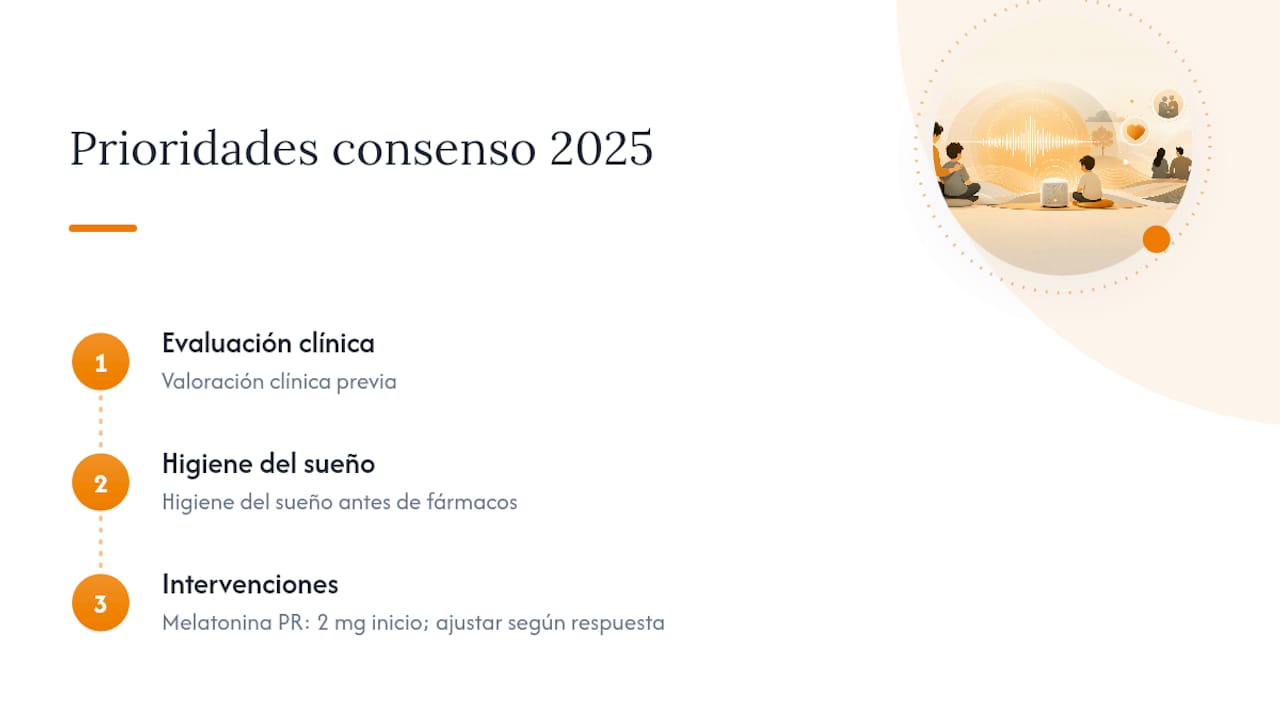 Prioridades consenso 2025

1
Evaluación clínica
Valoración clínica previa

2
Higiene del sueño
Higiene del sueño antes de fármacos

3
Intervenciones
Melatonina PR: 2 mg inicio; ajustar según respuesta